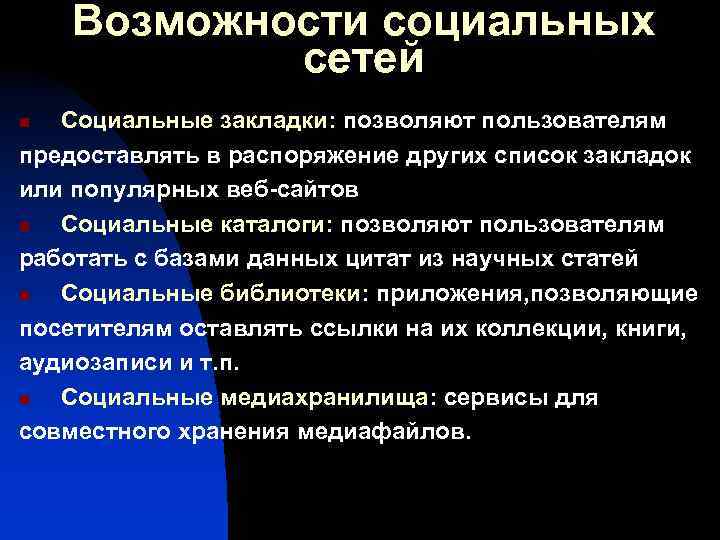 Возможности социальных сетей

Социальные закладки: позволяют пользователям предоставлять в распоряжение других список закладок или популярных веб-сайтов

Социальные каталоги: позволяют пользователям работать с базами данных цитат из научных статей

Социальные библиотеки: приложения,позволяющие посетителям оставлять ссылки на их коллекции, книги, аудиозаписи и т.п.

Социальные медиахранилища: сервисы для совместного хранения медиафайлов.